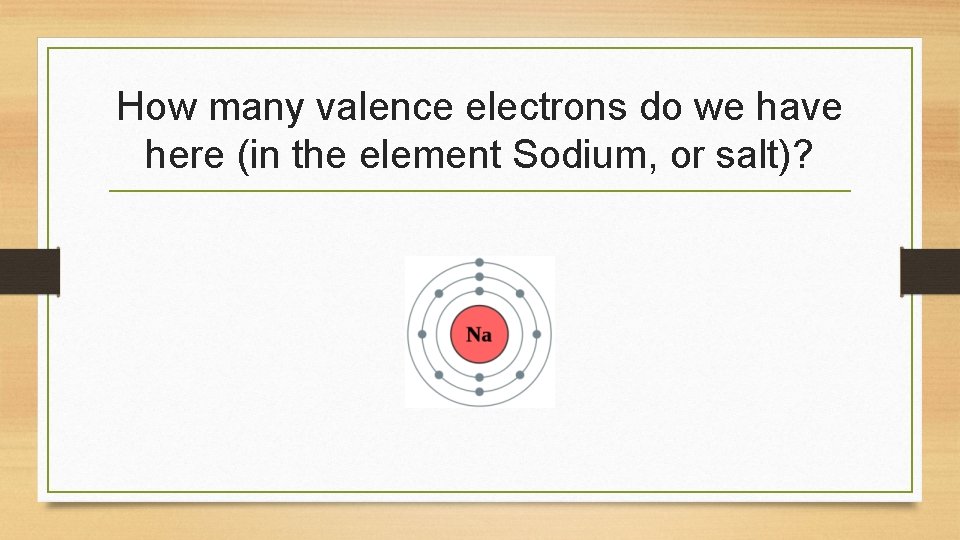 How many valence electrons do we have here (in the element Sodium, or salt)?

Na